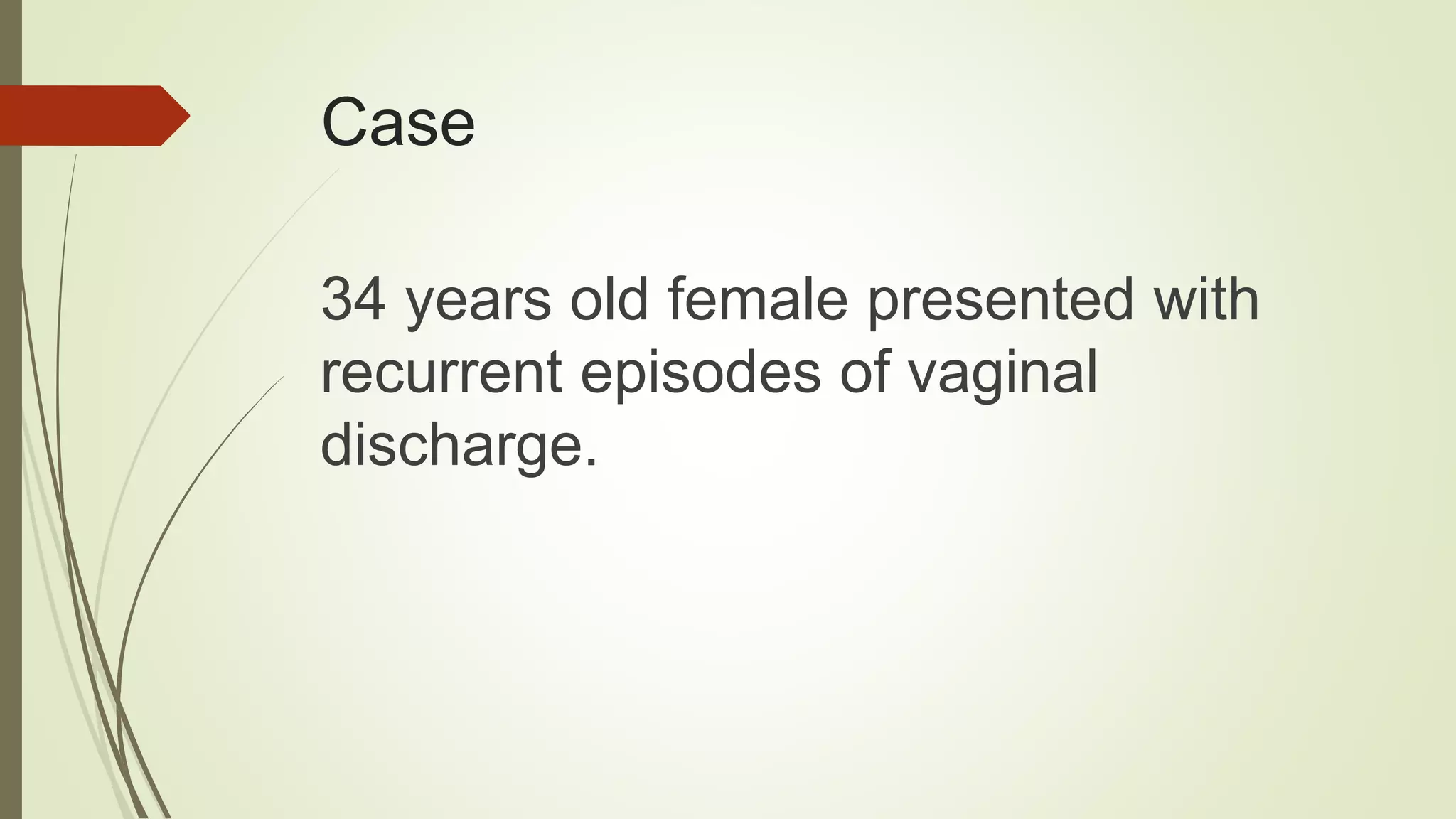 Case

34 years old female presented with recurrent episodes of vaginal discharge.